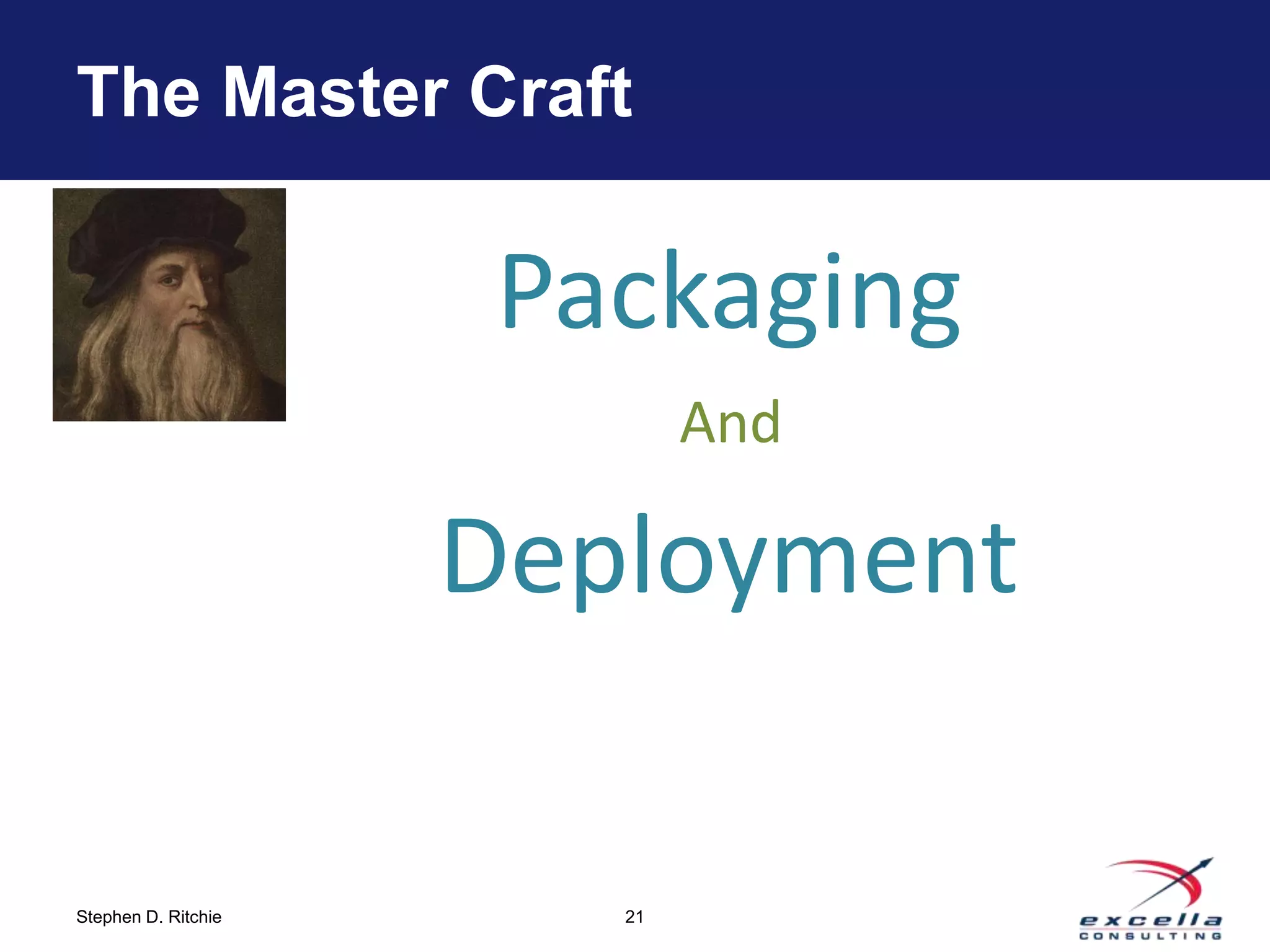 The Master Craft

Packaging

And

Deployment

Stephen D. Ritchie

21

excella
CONSULTING